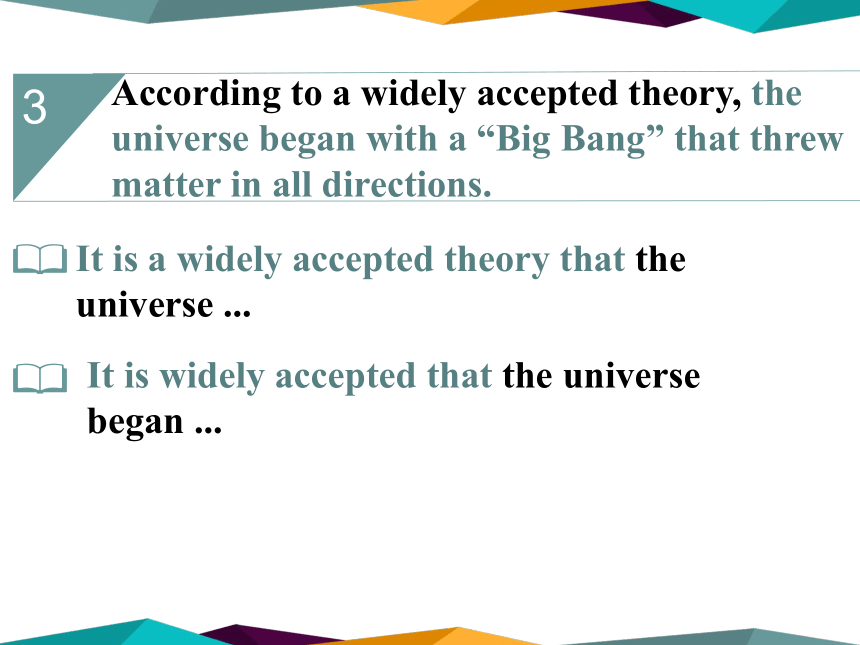 3 According to a widely accepted theory, the universe began with a “Big Bang” that threw matter in all directions.

It is a widely accepted theory that the universe ...

It is widely accepted that the universe began ...